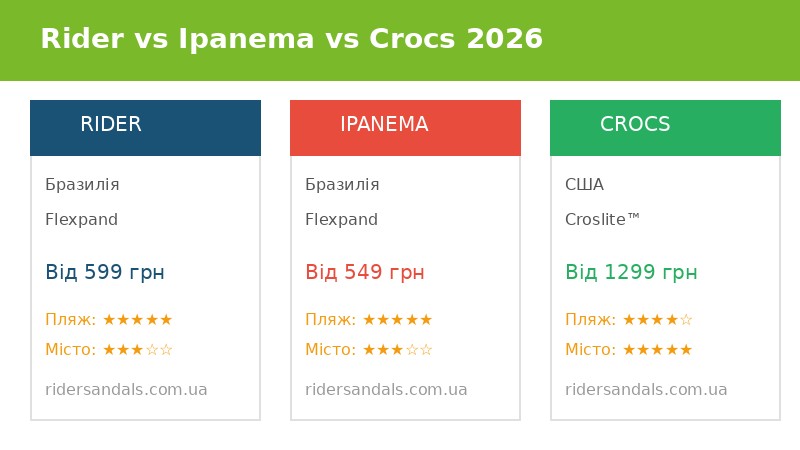 Rider vs Ipanema vs Crocs 2026

RIDER

Бразилія

Flexpand

Від 599 грн

Пляж: ★★★★★

Місто: ★★★☆☆

ridersandals.com.ua

IPANEMA

Бразилія

Flexpand

Від 549 грн

Пляж: ★★★★★

Місто: ★★★☆☆

ridersandals.com.ua

CROCS

США

Croslite™

Від 1299 грн

Пляж: ★★★★☆

Місто: ★★★★★

ridersandals.com.ua